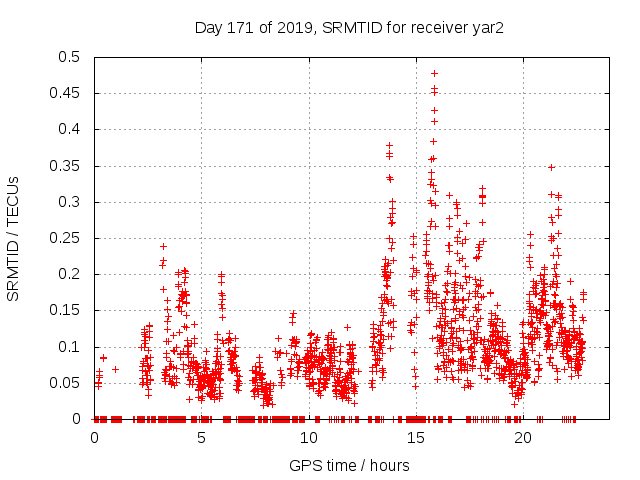 Day 171 of 2019, SRMTID for receiver yar2

SRMTID / TECUs

0.5
0.45
0.4
0.35
0.3
0.25
0.2
0.15
0.1
0.05
0

0
5
10
15
20

GPS time / hours